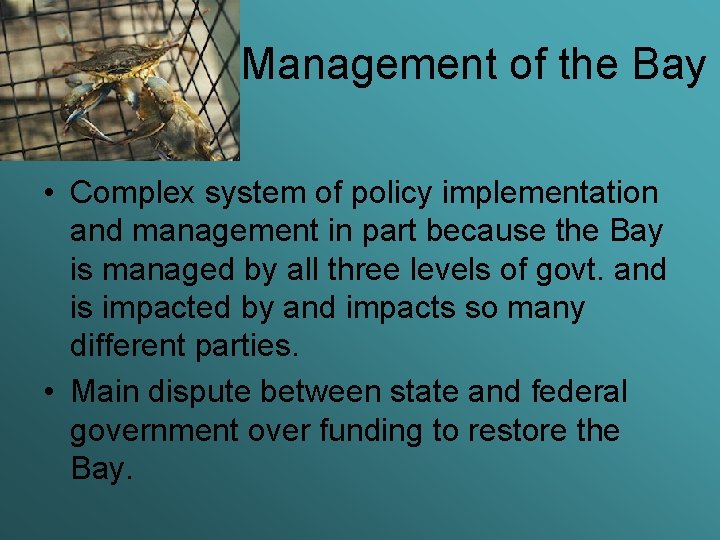 Management of the Bay

• Complex system of policy implementation and management in part because the Bay is managed by all three levels of govt. and is impacted by and impacts so many different parties.

• Main dispute between state and federal government over funding to restore the Bay.